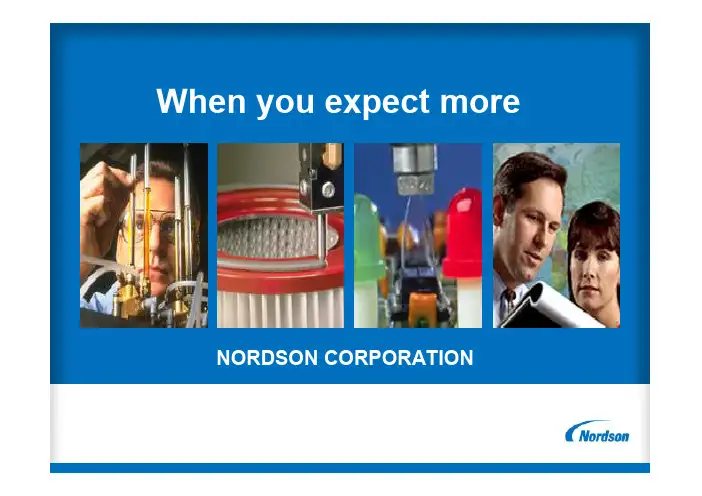 When you expect more

NORDSON CORPORATION

Nordson